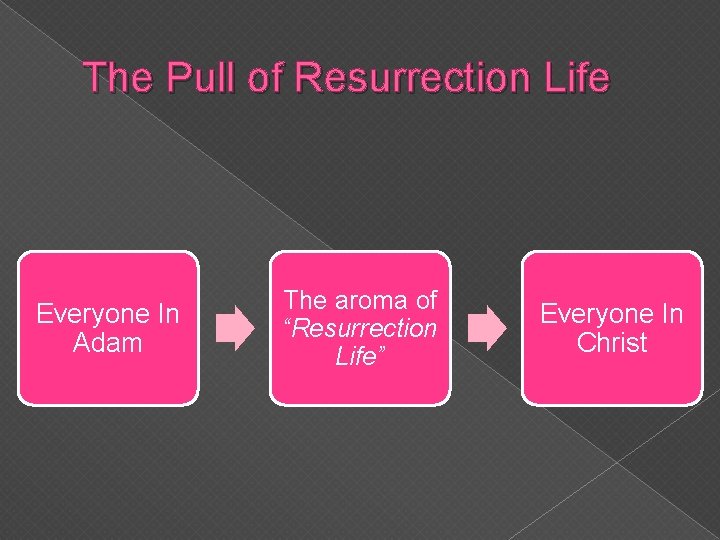 The Pull of Resurrection Life

Everyone In Adam

The aroma of "Resurrection Life"

Everyone In Christ